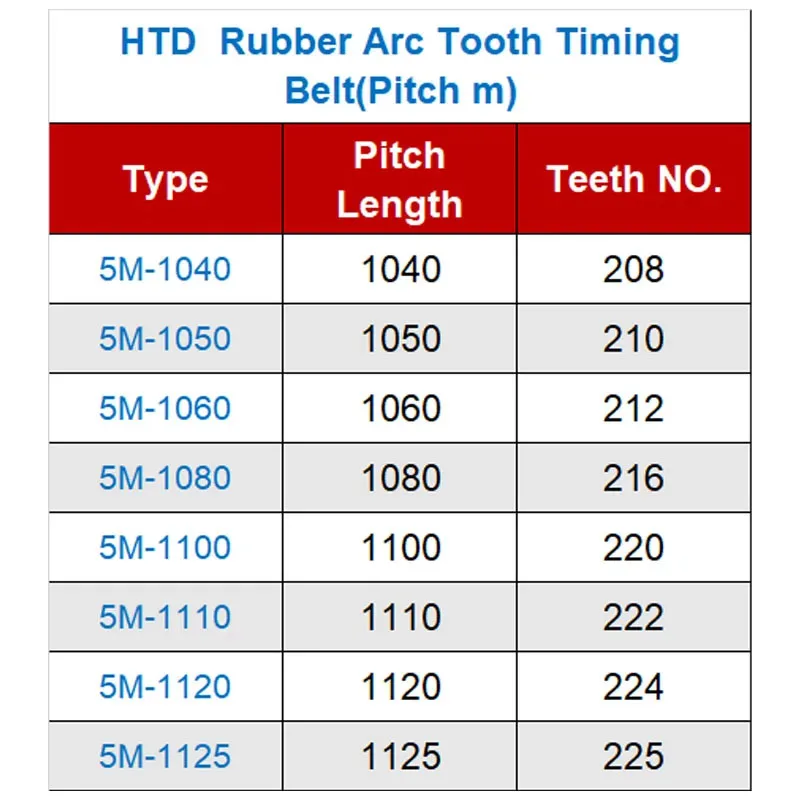 HTD Rubber Arc Tooth Timing Belt(Pitch m)

| Type | Pitch Length | Teeth NO. |
|---|---|---|
| 5M-1040 | 1040 | 208 |
| 5M-1050 | 1050 | 210 |
| 5M-1060 | 1060 | 212 |
| 5M-1080 | 1080 | 216 |
| 5M-1100 | 1100 | 220 |
| 5M-1110 | 1110 | 222 |
| 5M-1120 | 1120 | 224 |
| 5M-1125 | 1125 | 225 |